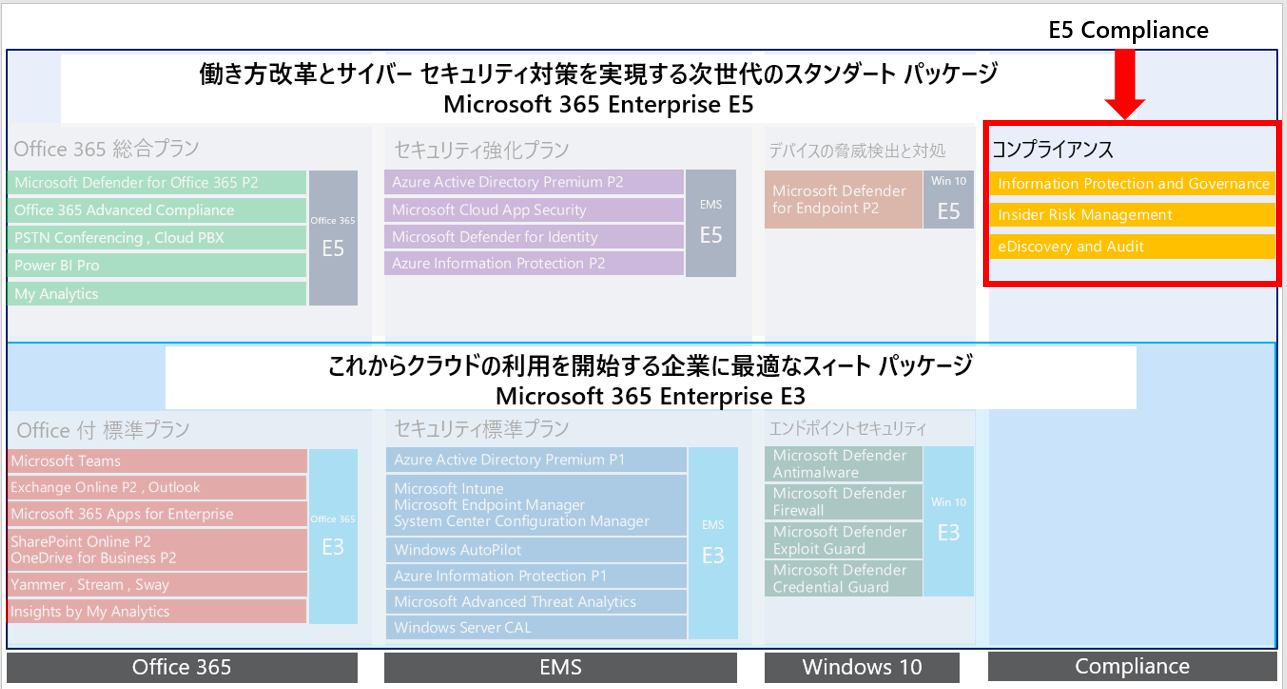 E5 Compliance

働き方改革とサイバー セキュリティ対策を実現する次世代のスタンダート パッケージ
Microsoft 365 Enterprise E5

Office 365 総合プラン

Microsoft Defender for Office 365 P2
Office 365 Advanced Compliance
PSTN Conferencing , Cloud PBX
Power BI Pro
My Analytics

Office 365
E5

セキュリティ強化プラン

Azure Active Directory Premium P2
Microsoft Cloud App Security
Microsoft Defender for Identity
Azure Information Protection P2

EMS
E5

デバイスの脅威検出と対処

Microsoft Defender for Endpoint P2

Win 10
E5

コンプライアンス

Information Protection and Governance
Insider Risk Management
eDiscovery and Audit

これからクラウドの利用を開始する企業に最適なスィート パッケージ
Microsoft 365 Enterprise E3

Office 付 標準プラン

Microsoft Teams
Exchange Online P2 , Outlook
Microsoft 365 Apps for Enterprise
SharePoint Online P2
OneDrive for Business P2
Yammer , Stream , Sway
Insights by My Analytics

Office 365
E3

セキュリティ標準プラン

Azure Active Directory Premium P1
Microsoft Intune
Microsoft Endpoint Manager
System Center Configuration Manager
Windows AutoPilot
Azure Information Protection P1
Microsoft Advanced Threat Analytics
Windows Server CAL

EMS
E3

エンドポイントセキュリティ

Microsoft Defender Antimalware
Microsoft Defender Firewall
Microsoft Defender Exploit Guard
Microsoft Defender Credential Guard

Win 10
E3

Office 365
EMS
Windows 10
Compliance